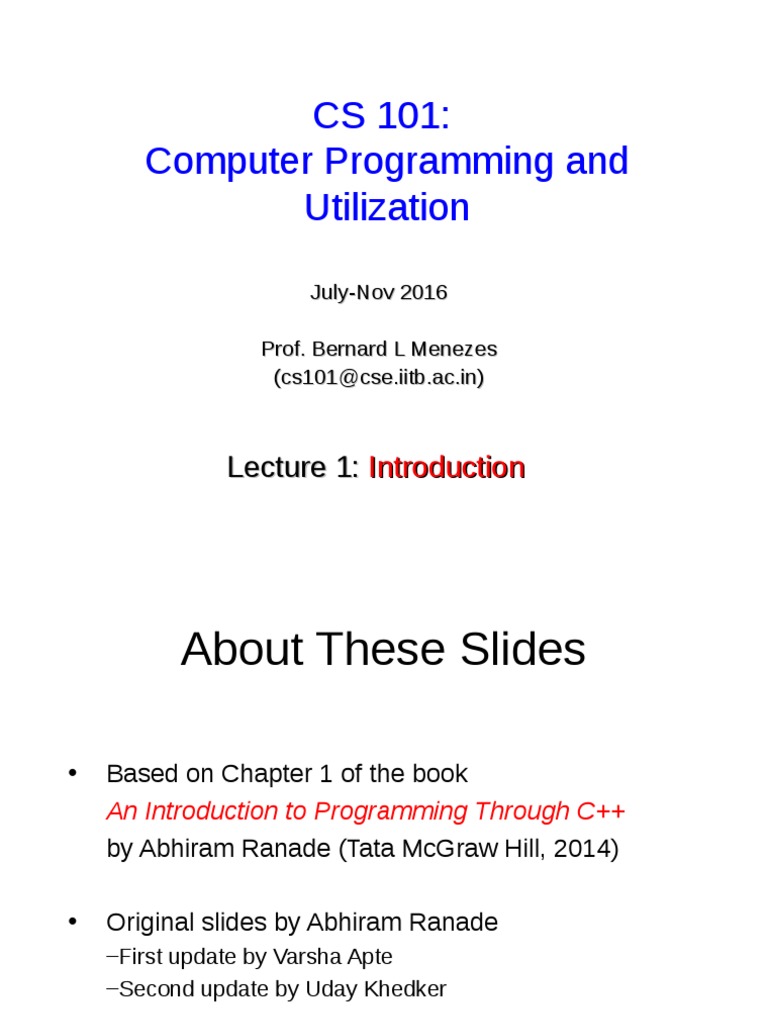 CS 101:
Computer Programming and Utilization

July-Nov 2016

Prof. Bernard L Menezes
(cs101@cse.iitb.ac.in)

Lecture 1: Introduction

About These Slides

• Based on Chapter 1 of the book
An Introduction to Programming Through C++
by Abhiram Ranade (Tata McGraw Hill, 2014)

• Original slides by Abhiram Ranade
–First update by Varsha Apte
–Second update by Uday Khedker